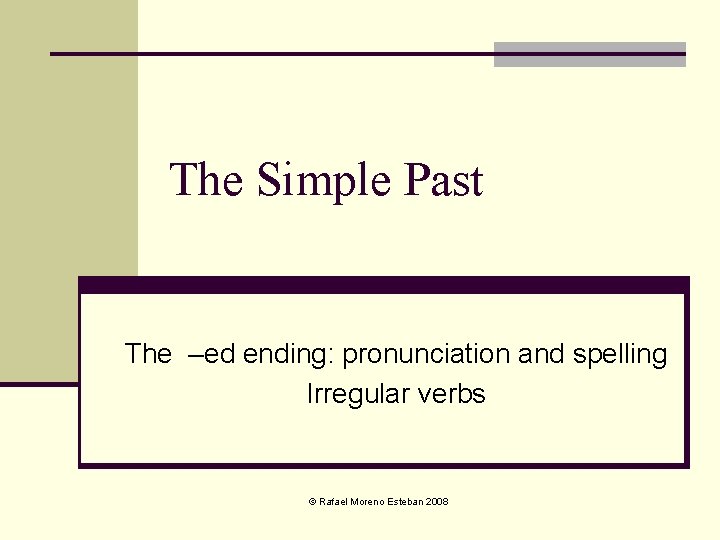 The Simple Past

The –ed ending: pronunciation and spelling
Irregular verbs

© Rafael Moreno Esteban 2008